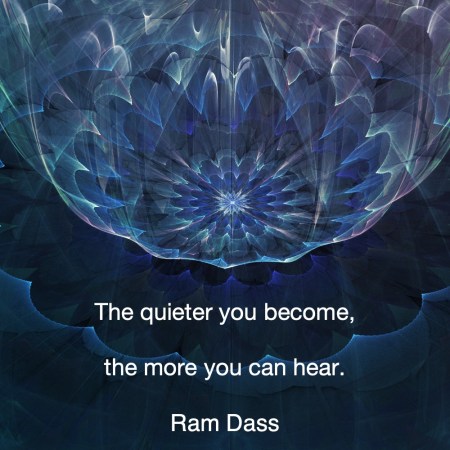 The quieter you become,

the more you can hear.

Ram Dass